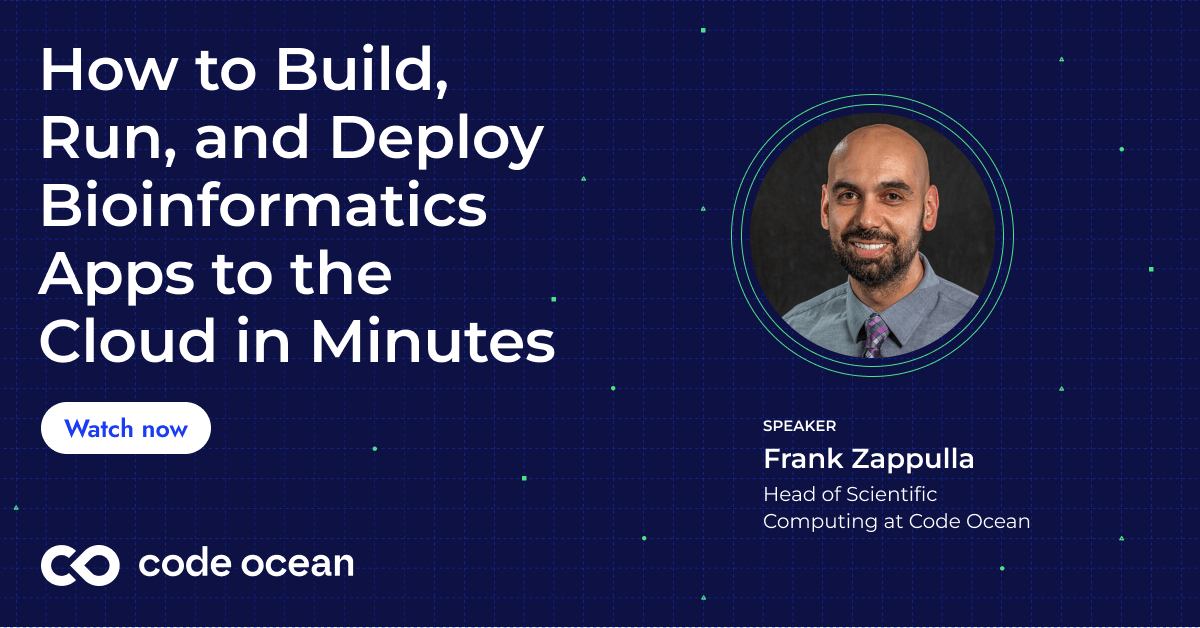 How to Build, Run, and Deploy Bioinformatics Apps to the Cloud in Minutes

Watch now

SPEAKER
Frank Zappulla
Head of Scientific Computing at Code Ocean

code ocean